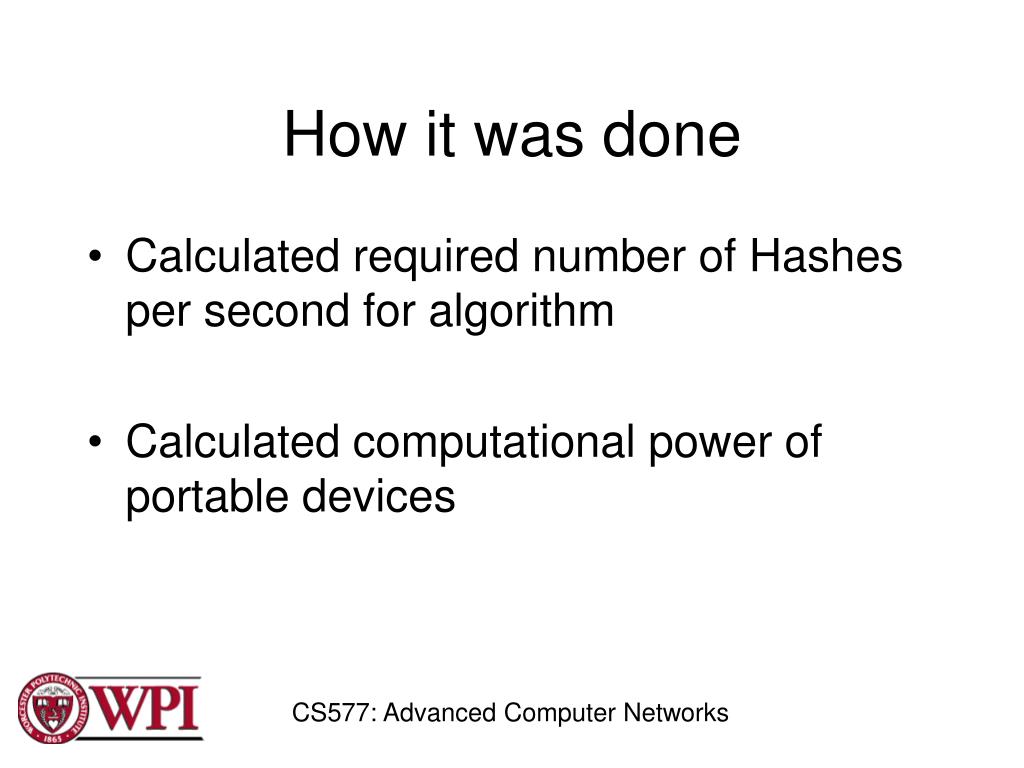 How it was done

• Calculated required number of Hashes per second for algorithm

• Calculated computational power of portable devices

WORCESTER POLYTECHNIC INSTITUTE 1865

WPI

CS577: Advanced Computer Networks